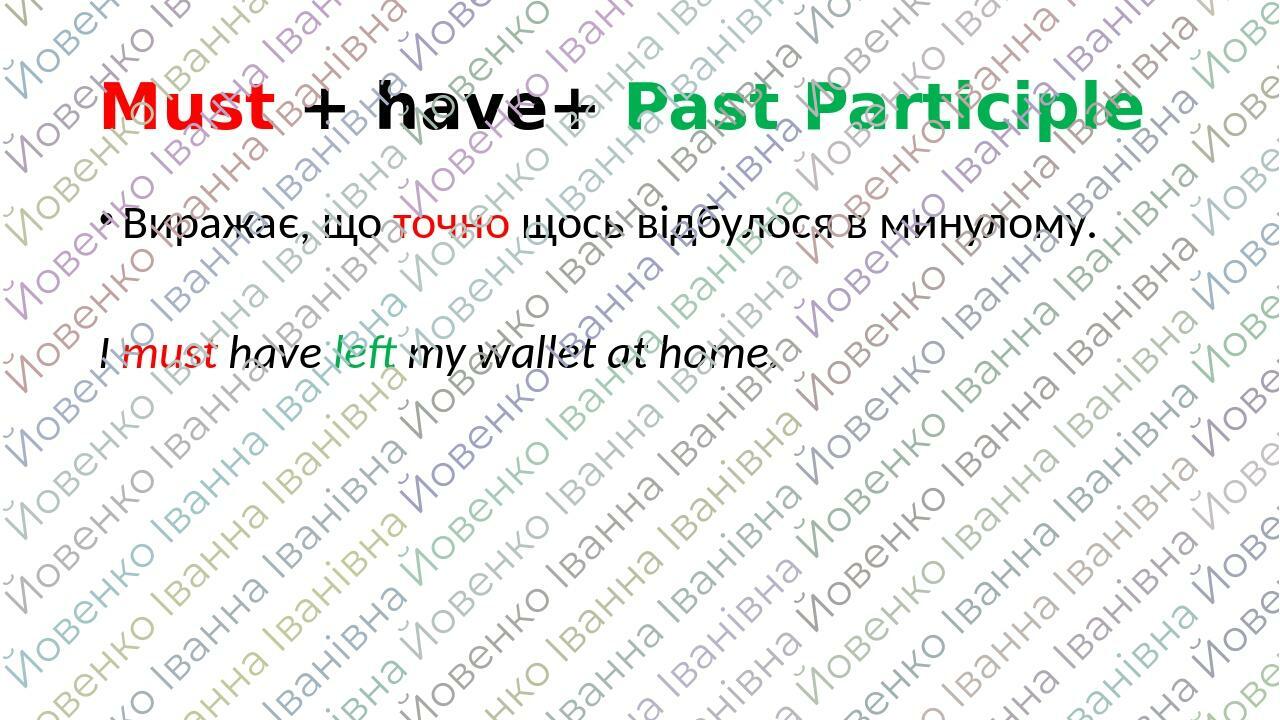 Must + have+ Past Participle

• Виражає, що точно щось відбулося в минулому.

I must have left my wallet at home.

Йовенко Іванна Іванівна